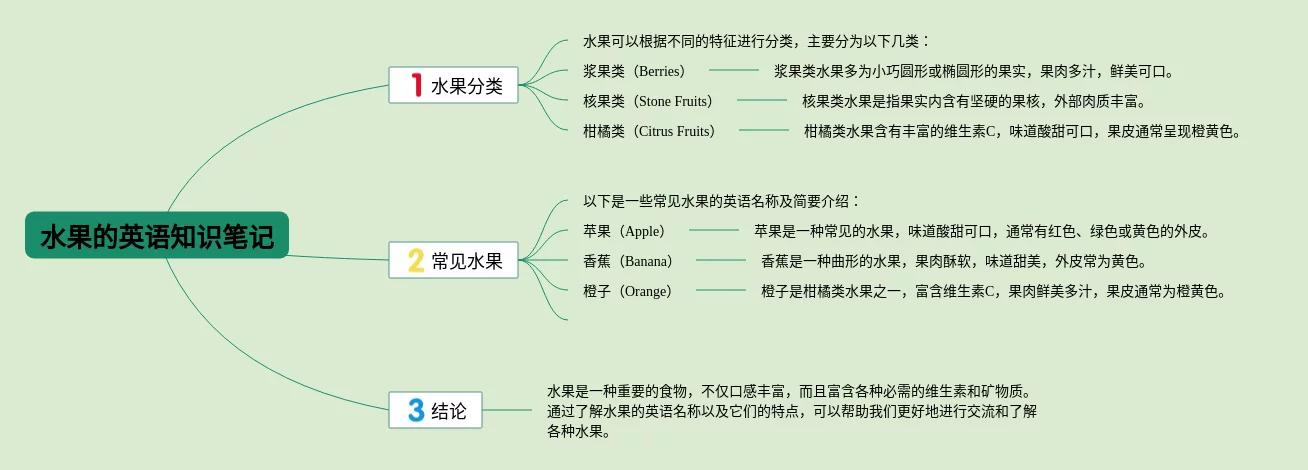 水果的英语知识笔记

1 水果分类

水果可以根据不同的特征进行分类，主要分为以下几类：

浆果类（Berries） 浆果类水果多为小巧圆形或椭圆形的果实，果肉多汁，鲜美可口。

核果类（Stone Fruits） 核果类水果是指果实内含有坚硬的果核，外部肉质丰富。

柑橘类（Citrus Fruits） 柑橘类水果含有丰富的维生素C，味道酸甜可口，果皮通常呈现橙黄色。

2 常见水果

以下是一些常见水果的英语名称及简要介绍：

苹果（Apple） 苹果是一种常见的水果，味道酸甜可口，通常有红色、绿色或黄色的外皮。

香蕉（Banana） 香蕉是一种曲形的水果，果肉酥软，味道甜美，外皮常为黄色。

橙子（Orange） 橙子是柑橘类水果之一，富含维生素C，果肉鲜美多汁，果皮通常为橙黄色。

3 结论

水果是一种重要的食物，不仅口感丰富，而且富含各种必需的维生素和矿物质。通过了解水果的英语名称以及它们的特点，可以帮助我们更好地进行交流和了解各种水果。